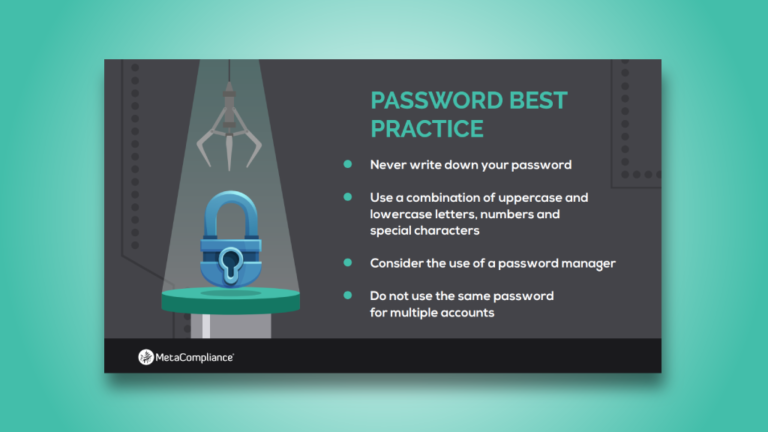 PASSWORD BEST PRACTICE

Never write down your password

Use a combination of uppercase and lowercase letters, numbers and special characters

Consider the use of a password manager

Do not use the same password for multiple accounts

MetaCompliance